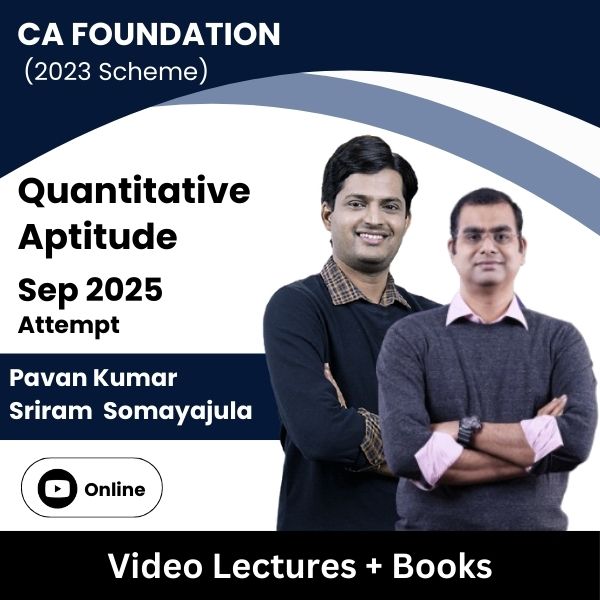 CA FOUNDATION
(2023 Scheme)

Quantitative Aptitude

Sep 2025
Attempt

Pavan Kumar
Sriram Somayajula

Online

Video Lectures + Books